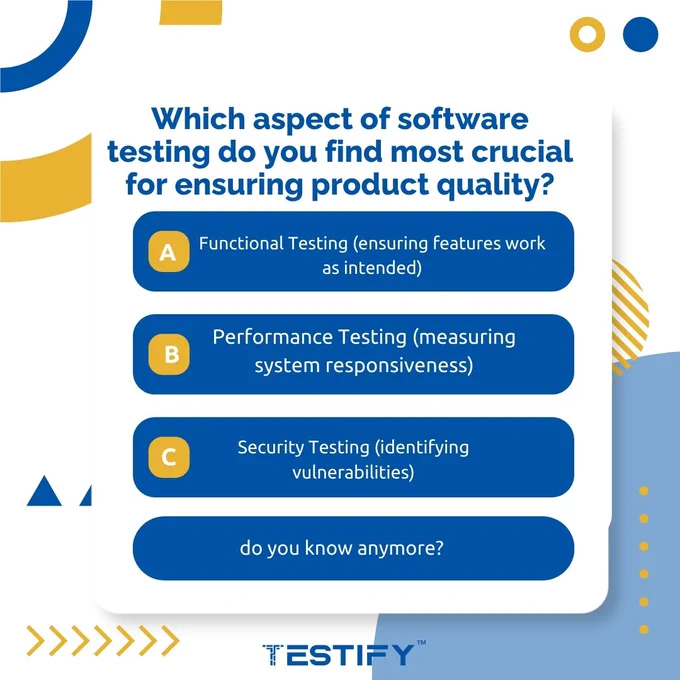 Which aspect of software testing do you find most crucial for ensuring product quality?

A Functional Testing (ensuring features work as intended)

B Performance Testing (measuring system responsiveness)

C Security Testing (identifying vulnerabilities)

do you know anymore?

TESTIFY™